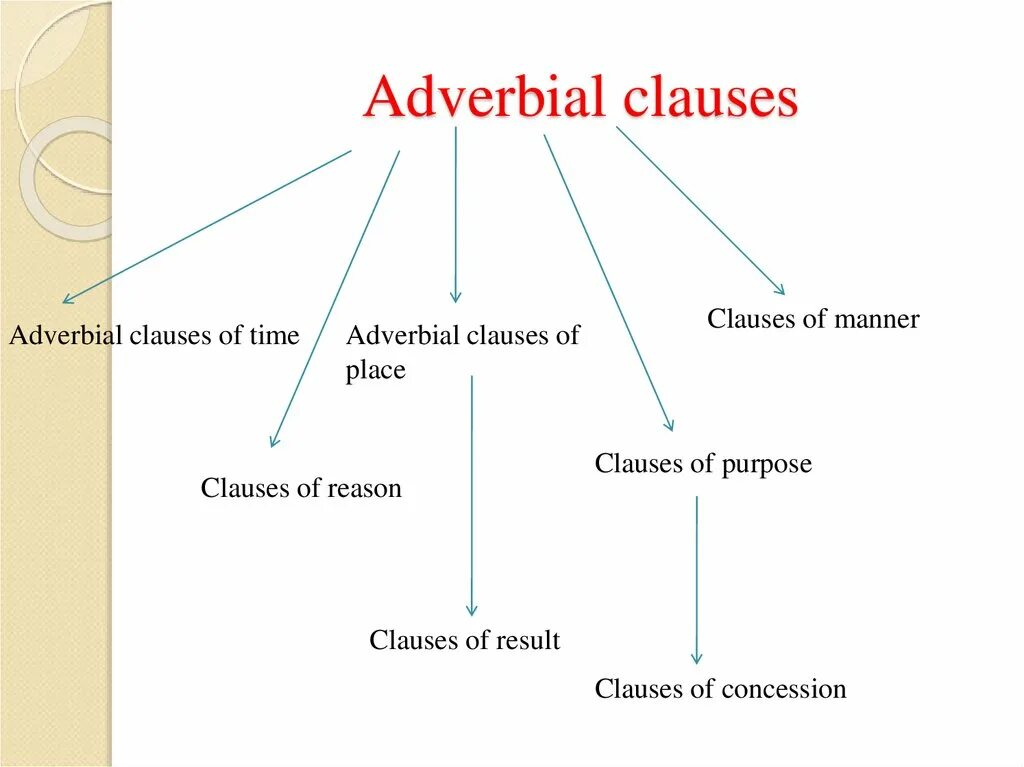 Adverbial clauses

Adverbial clauses of time

Adverbial clauses of place

Clauses of manner

Clauses of reason

Clauses of purpose

Clauses of result

Clauses of concession